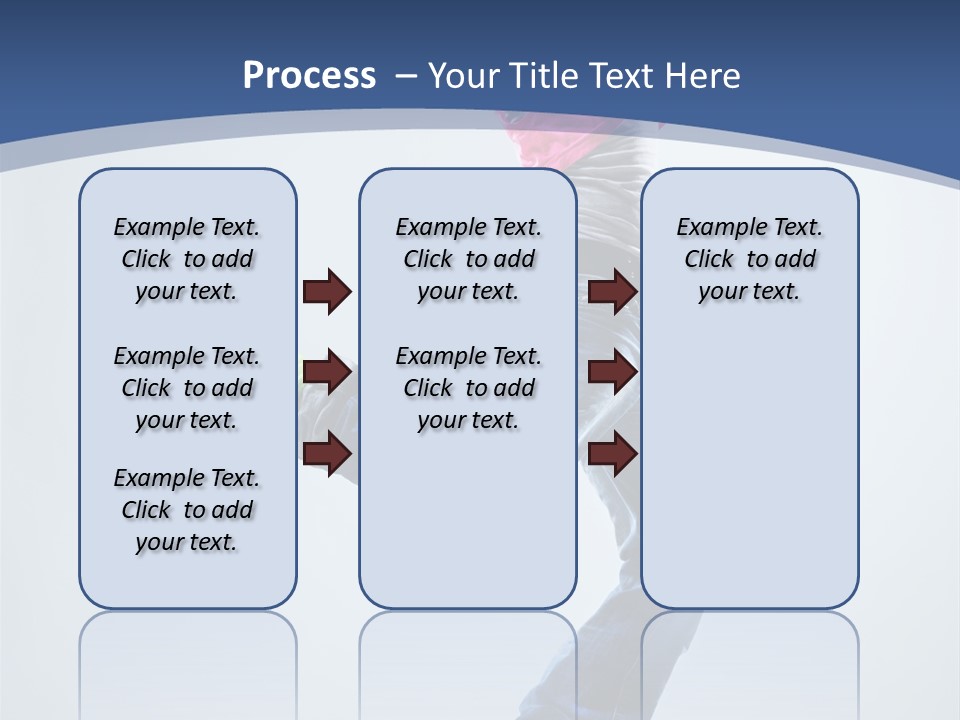 Process – Your Title Text Here

Example Text. Click to add your text.

Example Text. Click to add your text.

Example Text. Click to add your text.

Example Text. Click to add your text.

Example Text. Click to add your text.

Example Text. Click to add your text.